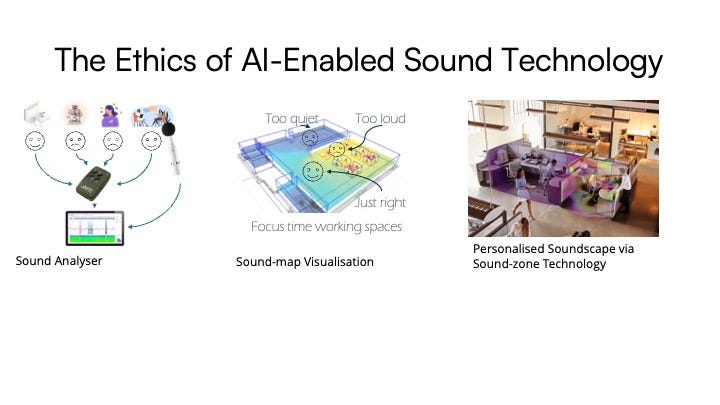 The Ethics of AI-Enabled Sound Technology

Sound Analyser

Too quiet
Too loud
Just right
Focus time working spaces

Sound-map Visualisation

Personalised Soundscape via Sound-zone Technology